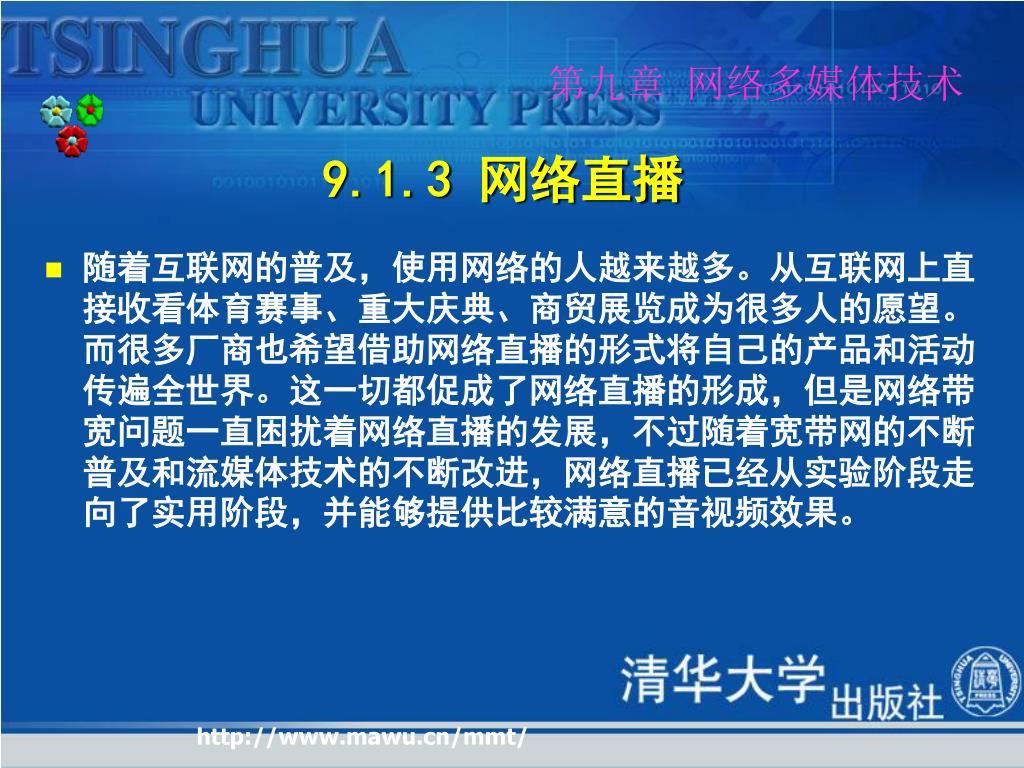 TSINGHUA
UNIVERSITY PRESS

第九章 网络多媒体技术

9.1.3 网络直播

随着互联网的普及，使用网络的人越来越多。从互联网上直接收看体育赛事、重大庆典、商贸展览成为很多人的愿望。而很多厂商也希望借助网络直播的形式将自己的产品和活动传遍全世界。这一切都促成了网络直播的形成，但是网络带宽问题一直困扰着网络直播的发展，不过随着宽带网的不断普及和流媒体技术的不断改进，网络直播已经从实验阶段走向了实用阶段，并能够提供比较满意的音视频效果。

清华大学出版社

TSINGHUA UNIVERSITY PRESS

http://www.mawu.cn/mmt/